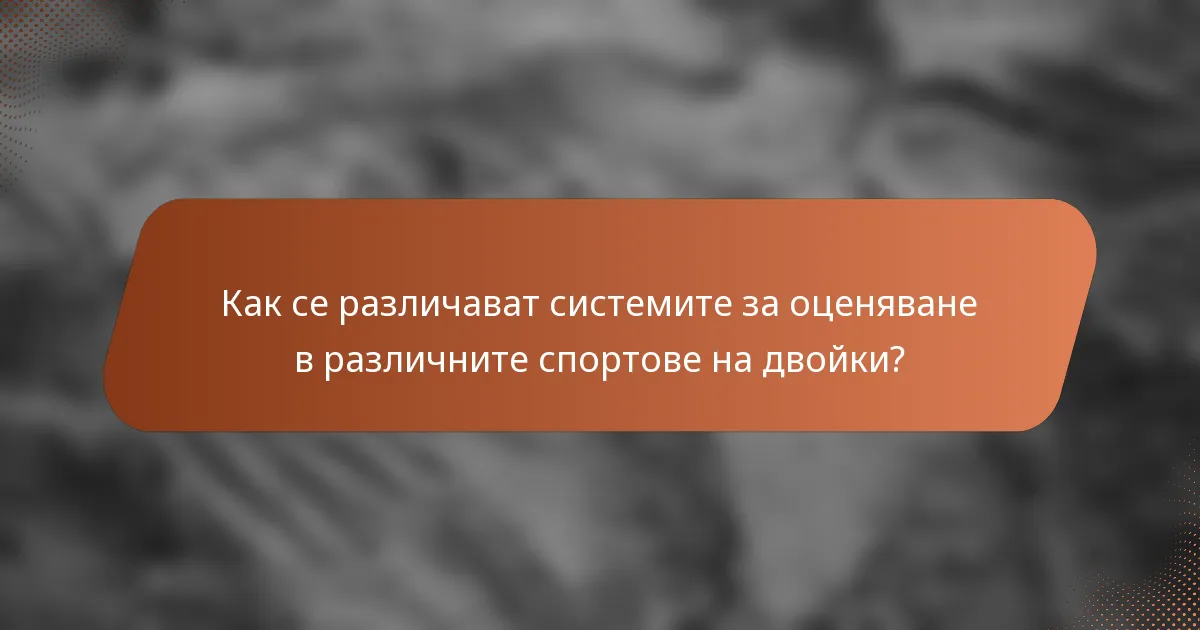 Как се различават системите за оценяване в различните спортове на двойки?